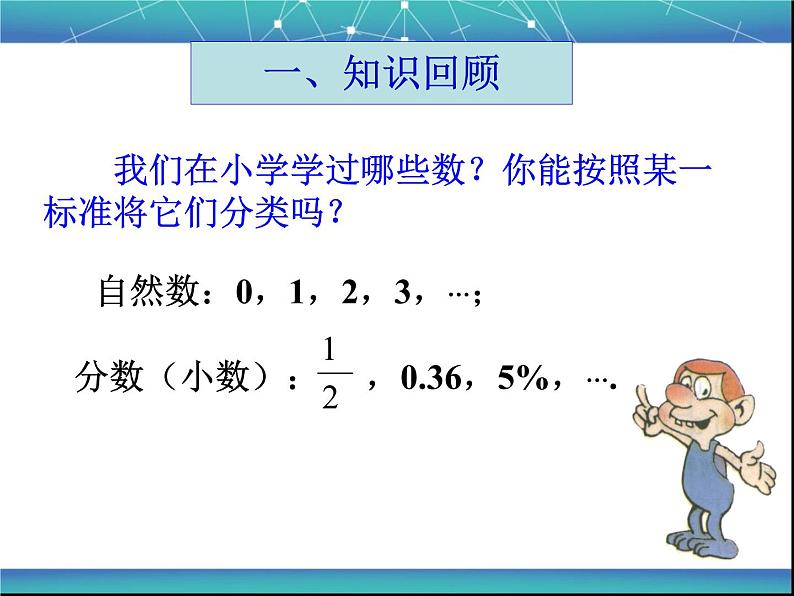 一、知识回顾

我们在小学学过哪些数？你能按照某一标准将它们分类吗？

自然数：0，1，2，3，…；

分数（小数）：$\frac{1}{2}$，0.36，5%，….